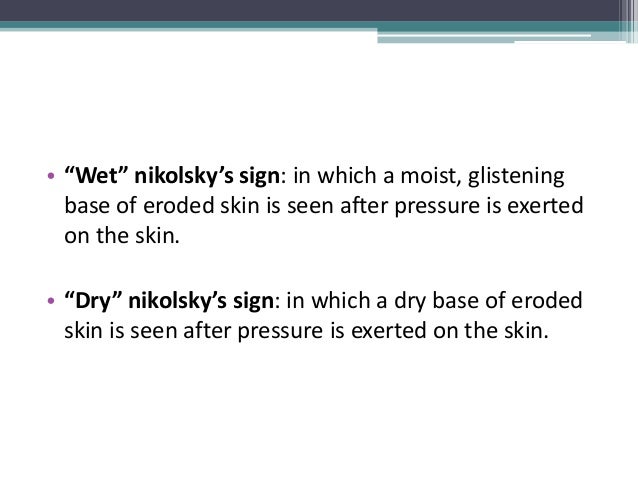 • “Wet” nikolsky’s sign: in which a moist, glistening base of eroded skin is seen after pressure is exerted on the skin.

• “Dry” nikolsky’s sign: in which a dry base of eroded skin is seen after pressure is exerted on the skin.